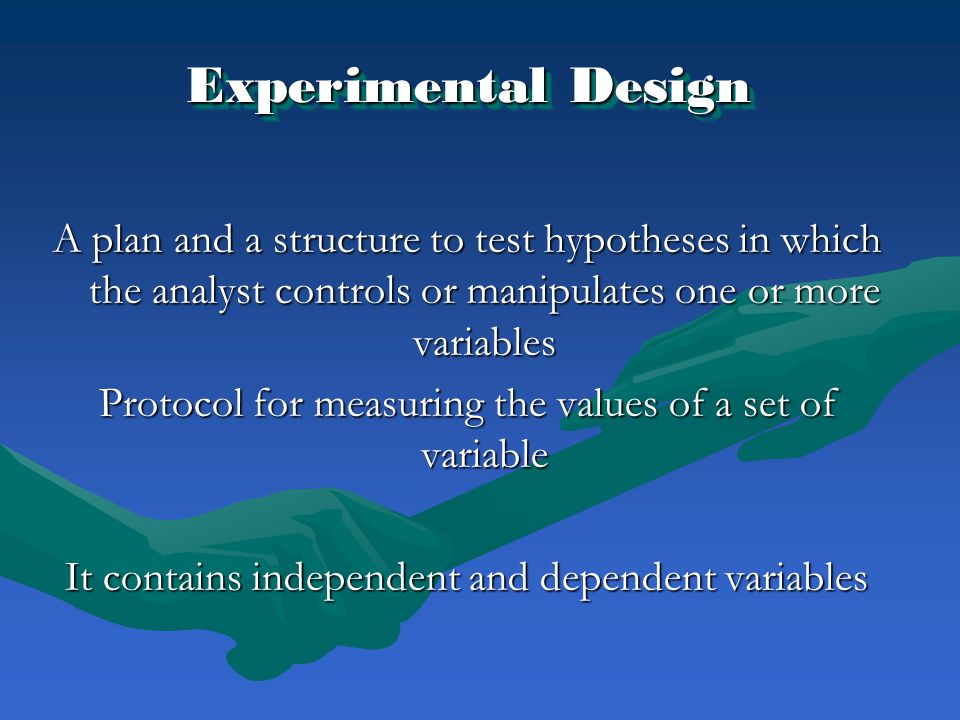 Experimental Design

A plan and a structure to test hypotheses in which the analyst controls or manipulates one or more variables

Protocol for measuring the values of a set of variable

It contains independent and dependent variables